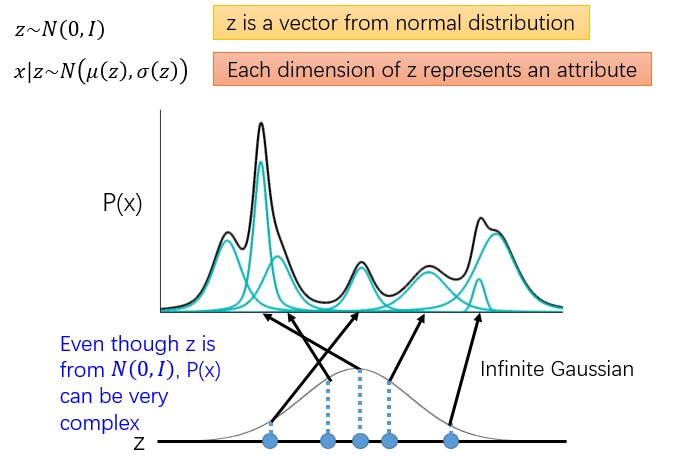 $z \sim N(0, I)$

z is a vector from normal distribution

$x|z \sim N(\mu(z), \sigma(z))$

Each dimension of z represents an attribute

P(x)

Even though z is from $N(0, I)$, P(x) can be very complex

Infinite Gaussian

z